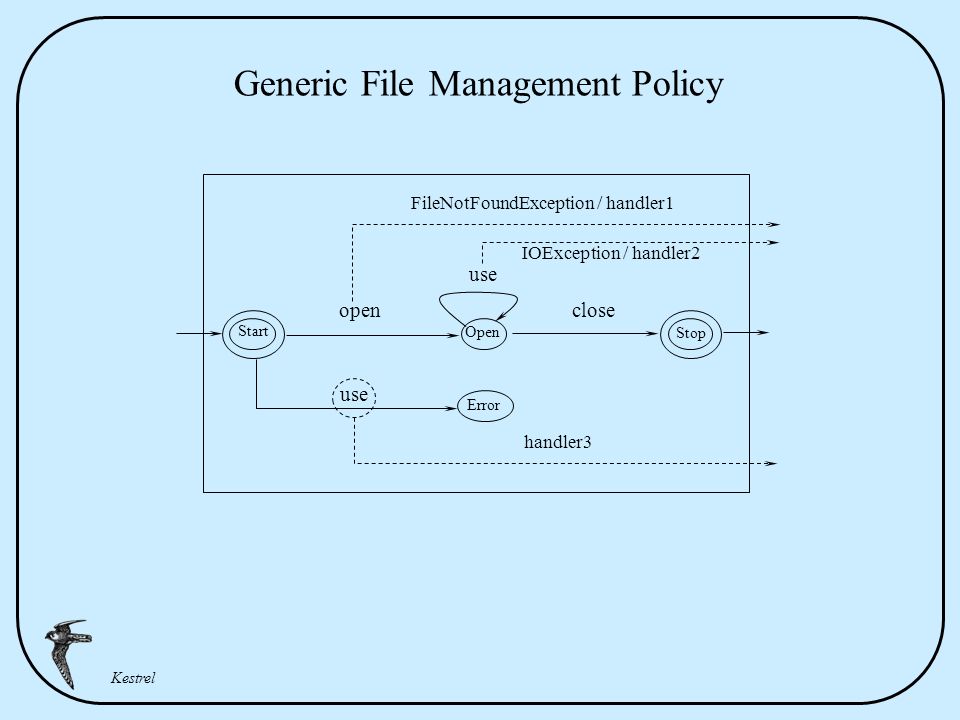 Generic File Management Policy

FileNotFoundException / handler1

IOException / handler2

use

open

close

Start

Open

Stop

use

Error

handler3

Kestrel